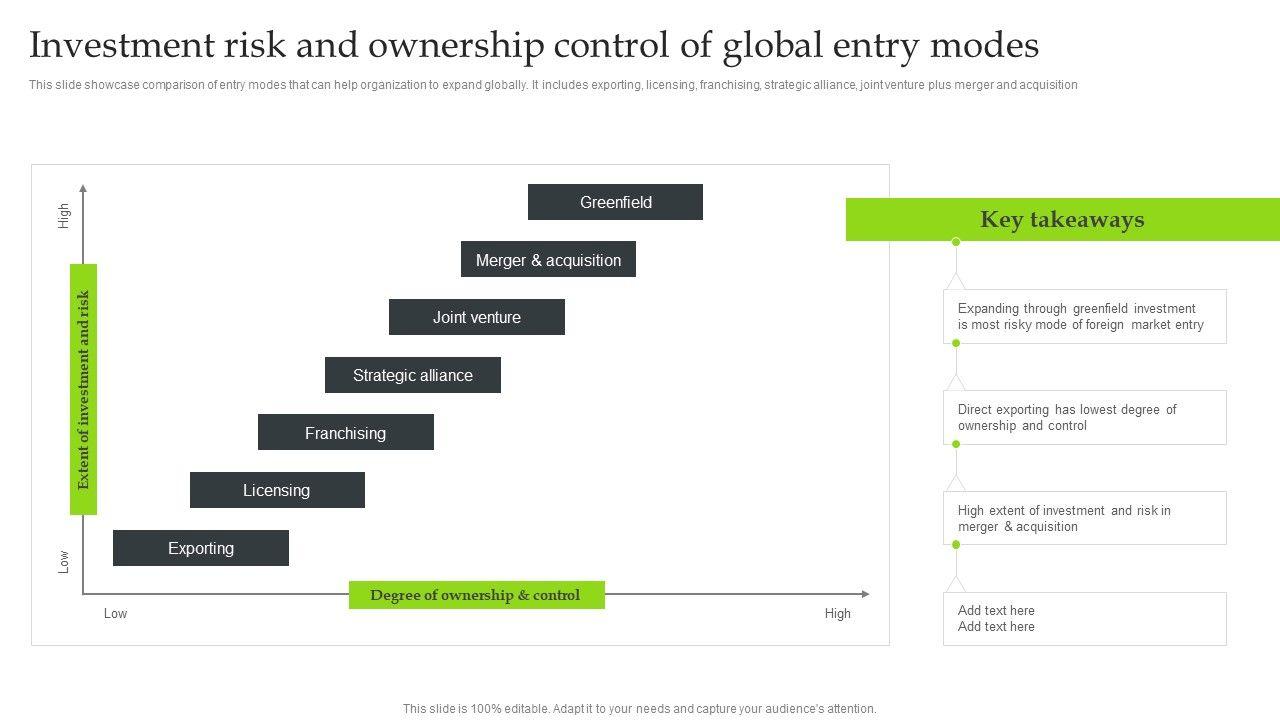 Investment risk and ownership control of global entry modes

This slide showcase comparison of entry modes that can help organization to expand globally. It includes exporting, licensing, franchising, strategic alliance, joint venture plus merger and acquisition

High

Extent of investment and risk

Low

Greenfield

Merger & acquisition

Joint venture

Strategic alliance

Franchising

Licensing

Exporting

Low

Degree of ownership & control

High

Key takeaways

Expanding through greenfield investment is most risky mode of foreign market entry

Direct exporting has lowest degree of ownership and control

High extent of investment and risk in merger & acquisition

Add text here
Add text here

This slide is 100% editable. Adapt it to your needs and capture your audience's attention.